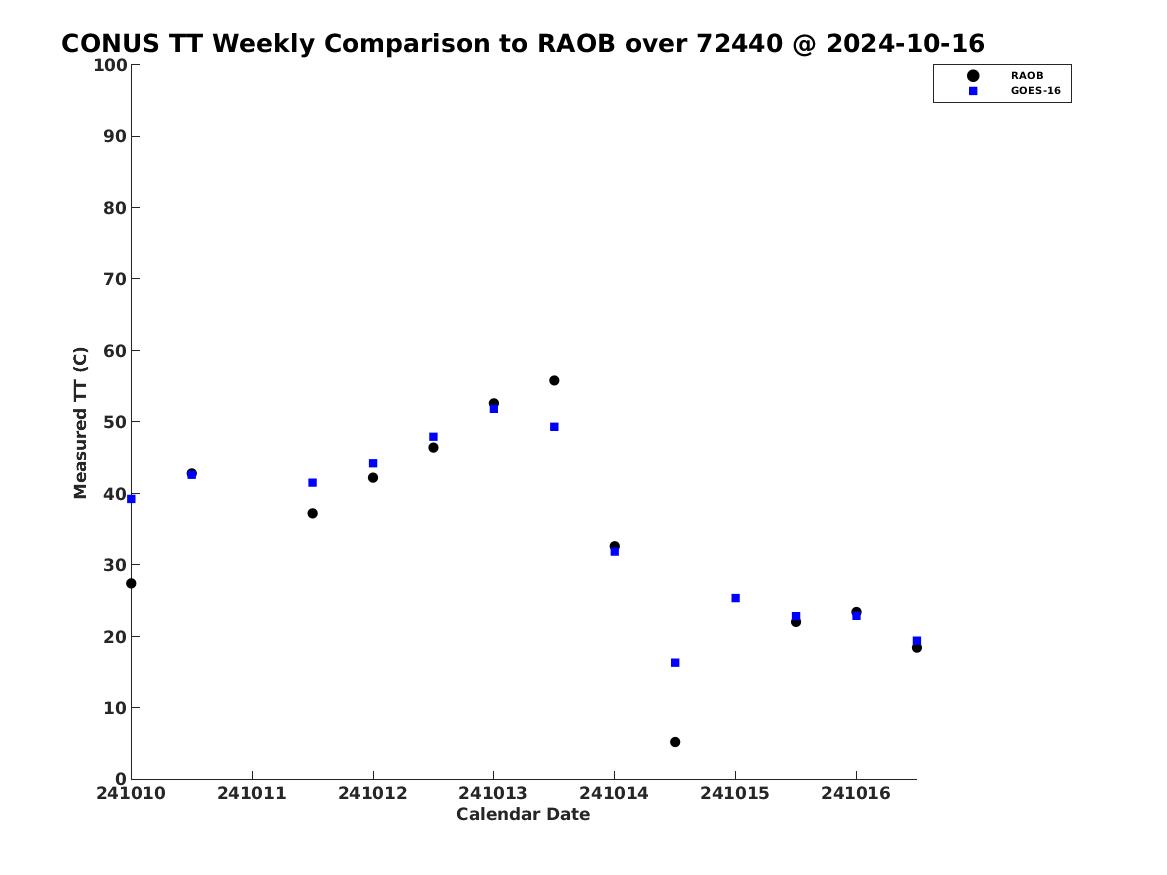 CONUS TT Weekly Comparison to RAOB over 72440 @ 2024-10-16

RAOB
GOES-16

Measured TT (C)

100
90
80
70
60
50
40
30
20
10
0

241010 241011 241012 241013 241014 241015 241016
Calendar Date